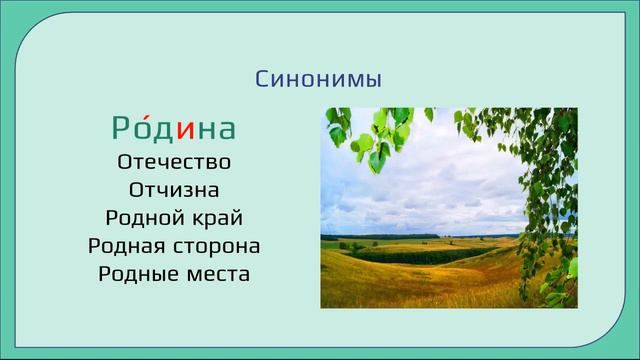 Синонимы

Ро́дина
Отечество
Отчизна
Родной край
Родная сторона
Родные места